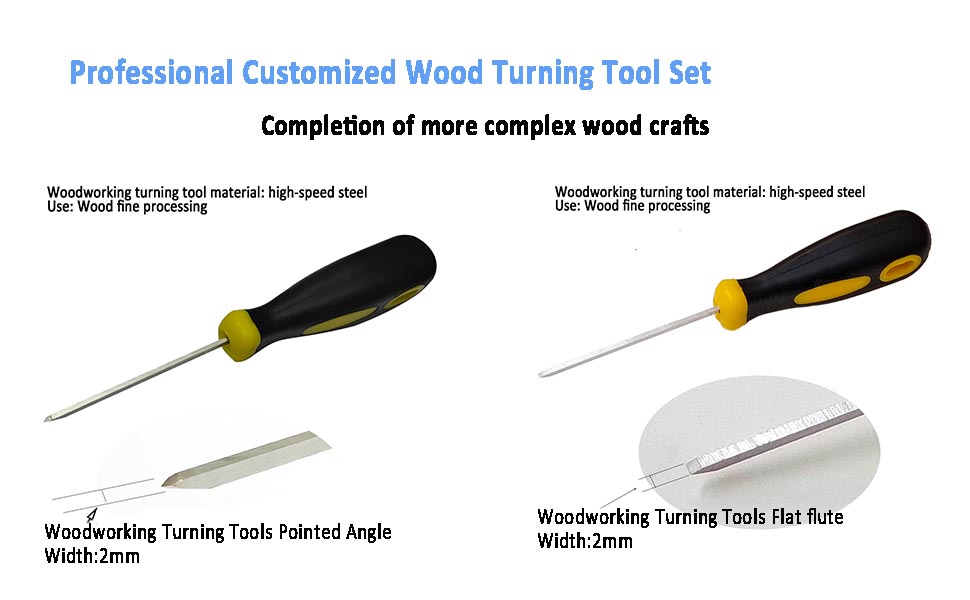 Professional Customized Wood Turning Tool Set

Completion of more complex wood crafts

Woodworking turning tool material: high-speed steel
Use: Wood fine processing

Woodworking Turning Tools Pointed Angle
Width:2mm

Woodworking turning tool material: high-speed steel
Use: Wood fine processing

Woodworking Turning Tools Flat flute
Width:2mm